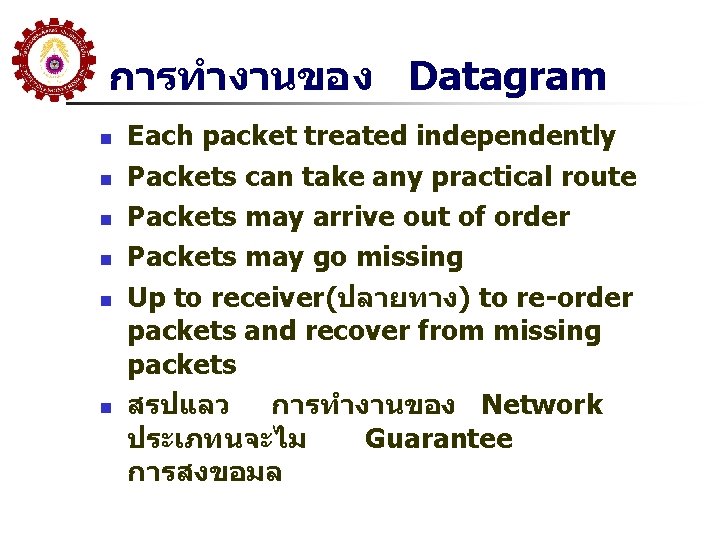 การทำงานของ Datagram

- Each packet treated independently
- Packets can take any practical route
- Packets may arrive out of order
- Packets may go missing
- Up to receiver(ปลายทาง) to re-order packets and recover from missing packets
- สรปแลว การทำงานของ Network ประเภทนจะไม Guarantee การสงขอมล